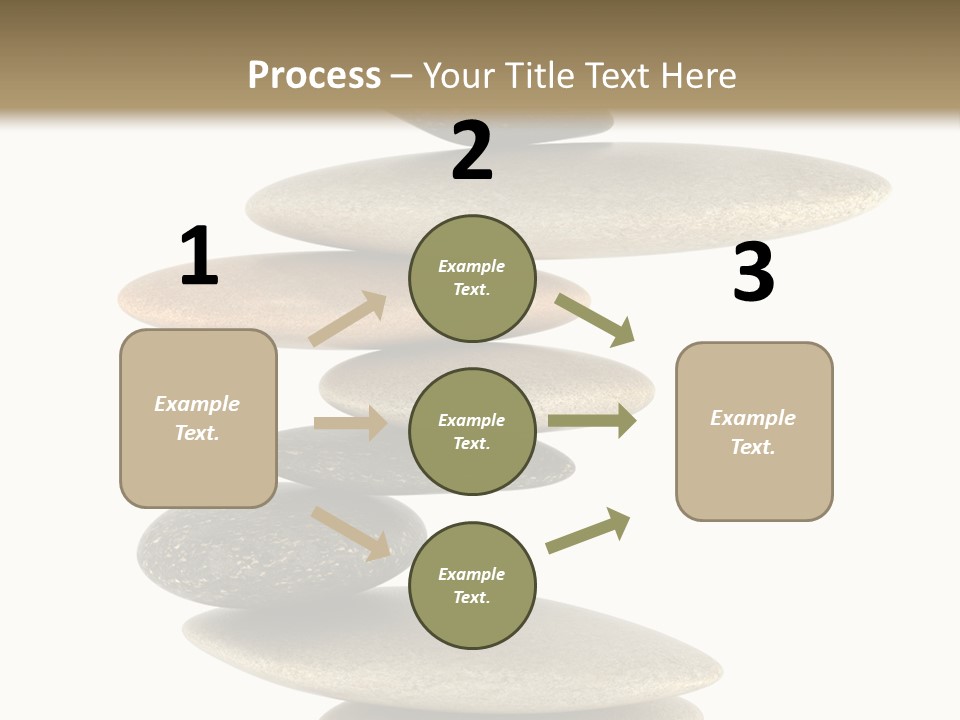 Process – Your Title Text Here

1

Example Text.

2

Example Text.

Example Text.

Example Text.

3

Example Text.